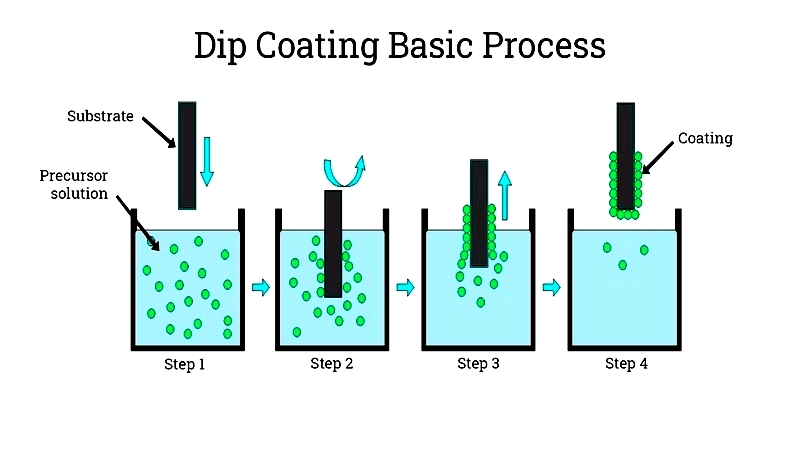 Dip Coating Basic Process

Substrate

Precursor solution

Coating

Step 1

Step 2

Step 3

Step 4